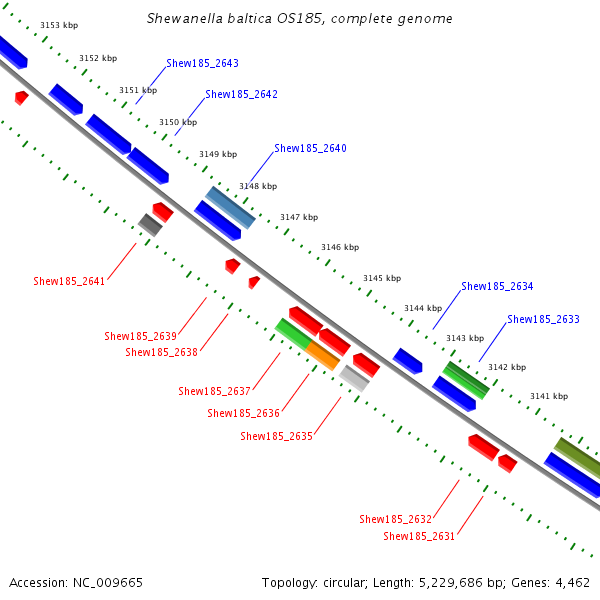 Shewanella baltica OS185, complete genome

3153 kbp
3152 kbp
Shew185_2643
3151 kbp
Shew185_2642
3150 kbp
3149 kbp
Shew185_2640
3148 kbp
3147 kbp
3146 kbp
3145 kbp
Shew185_2634
3144 kbp
Shew185_2633
3143 kbp
3142 kbp
3141 kbp

Shew185_2641
Shew185_2639
Shew185_2638
Shew185_2637
Shew185_2636
Shew185_2635
Shew185_2632
Shew185_2631

Accession: NC_009665

Topology: circular; Length: 5,229,686 bp; Genes: 4,462